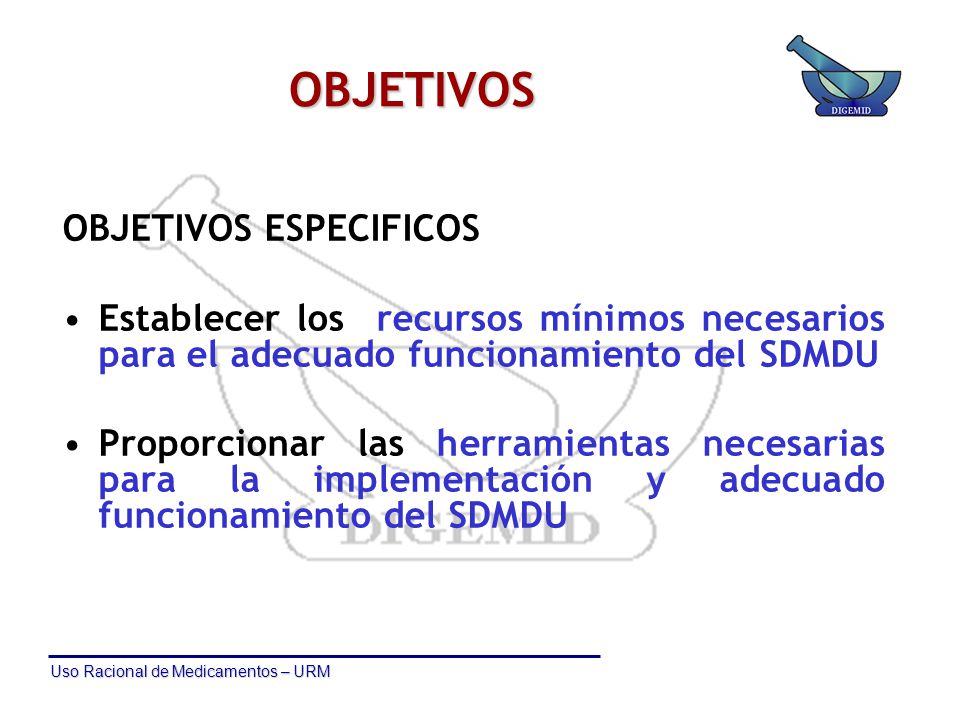 OBJETIVOS

DIGEMID

OBJETIVOS ESPECIFICOS

• Establecer los recursos mínimos necesarios para el adecuado funcionamiento del SDMDU

• Proporcionar las herramientas necesarias para la implementación y adecuado funcionamiento del SDMDU

DIGEMID

Uso Racional de Medicamentos – URM